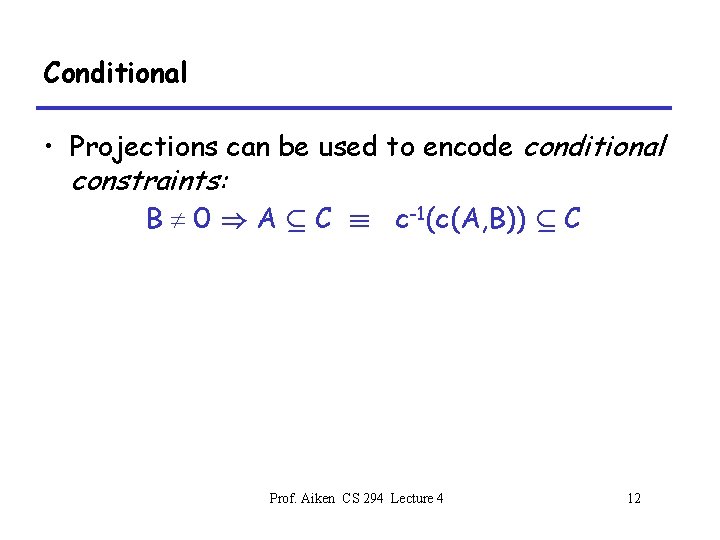 Conditional

• Projections can be used to encode conditional constraints:

$B \neq 0 \Rightarrow A \subseteq C \equiv c^{-1}(c(A,B)) \subseteq C$

Prof. Aiken CS 294 Lecture 4

12